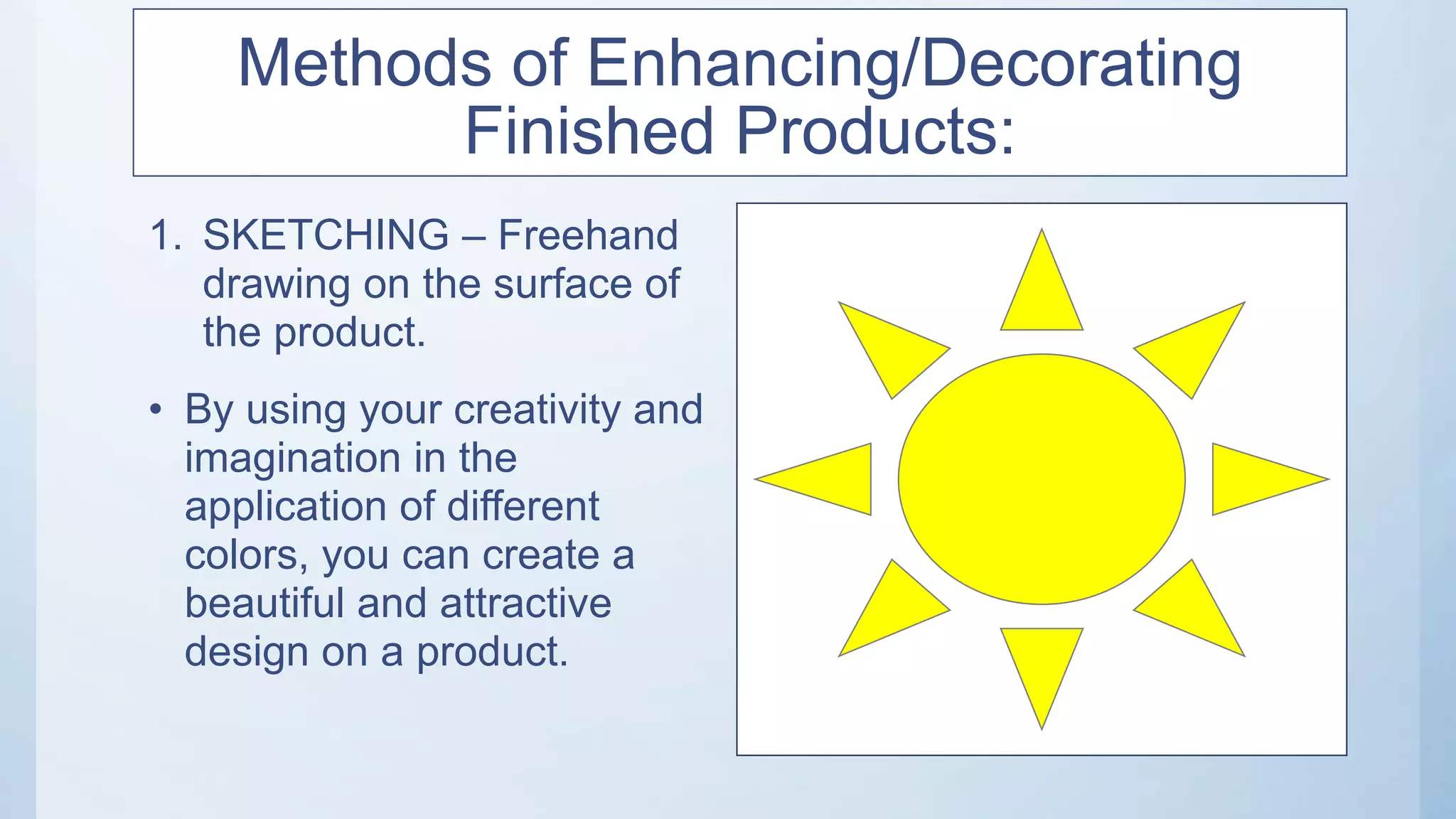 Methods of Enhancing/Decorating Finished Products:

1. SKETCHING – Freehand drawing on the surface of the product.

• By using your creativity and imagination in the application of different colors, you can create a beautiful and attractive design on a product.